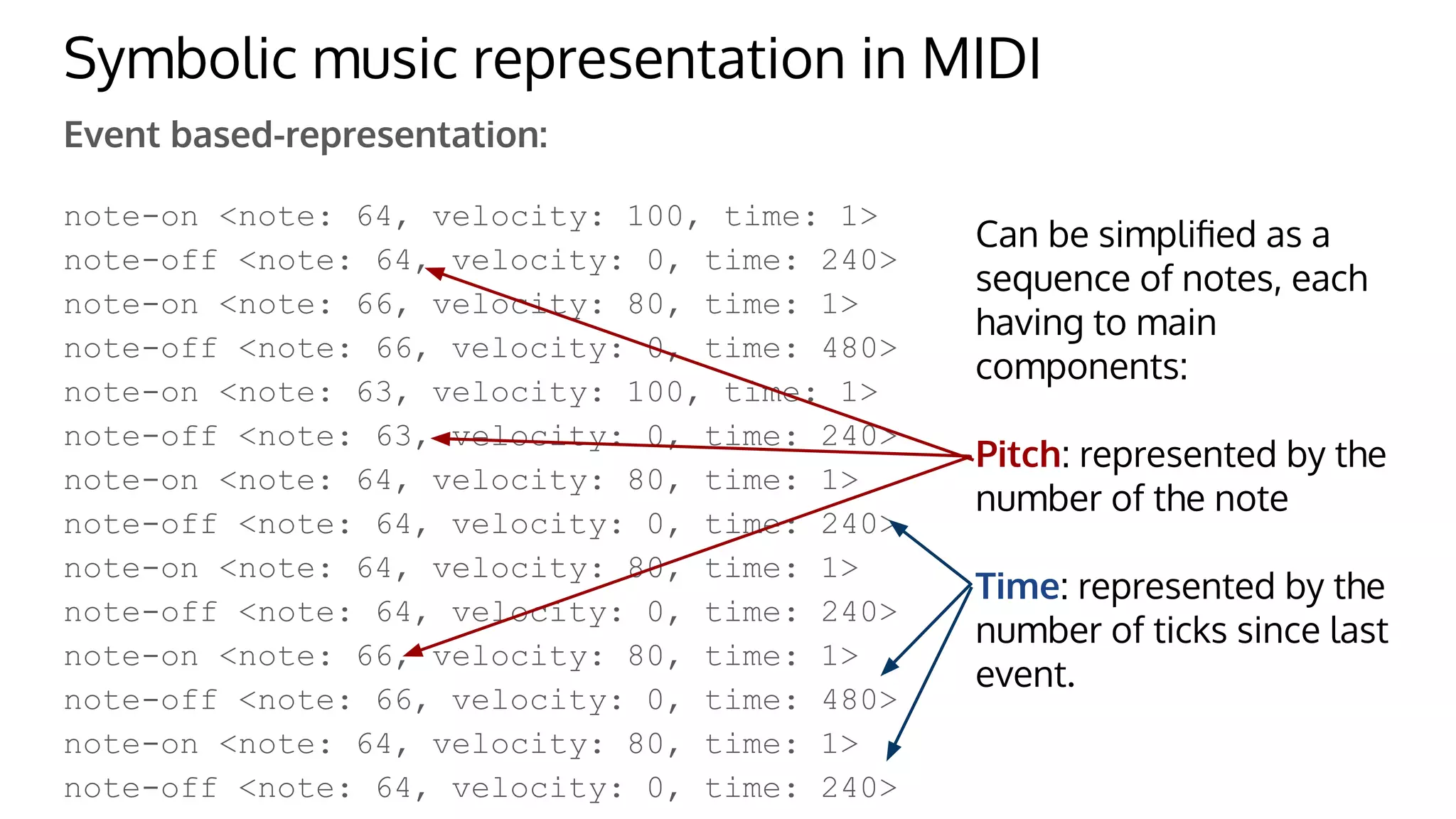 Symbolic music representation in MIDI

Event based-representation:

note-on <note: 64, velocity: 100, time: 1>
note-off <note: 64, velocity: 0, time: 240>
note-on <note: 66, velocity: 80, time: 1>
note-off <note: 66, velocity: 0, time: 480>
note-on <note: 63, velocity: 100, time: 1>
note-off <note: 63, velocity: 0, time: 240>
note-on <note: 64, velocity: 80, time: 1>
note-off <note: 64, velocity: 0, time: 240>
note-on <note: 64, velocity: 80, time: 1>
note-off <note: 64, velocity: 0, time: 240>
note-on <note: 66, velocity: 80, time: 1>
note-off <note: 66, velocity: 0, time: 480>
note-on <note: 64, velocity: 80, time: 1>
note-off <note: 64, velocity: 0, time: 240>

Can be simplified as a sequence of notes, each having to main components:

Pitch: represented by the number of the note

Time: represented by the number of ticks since last event.